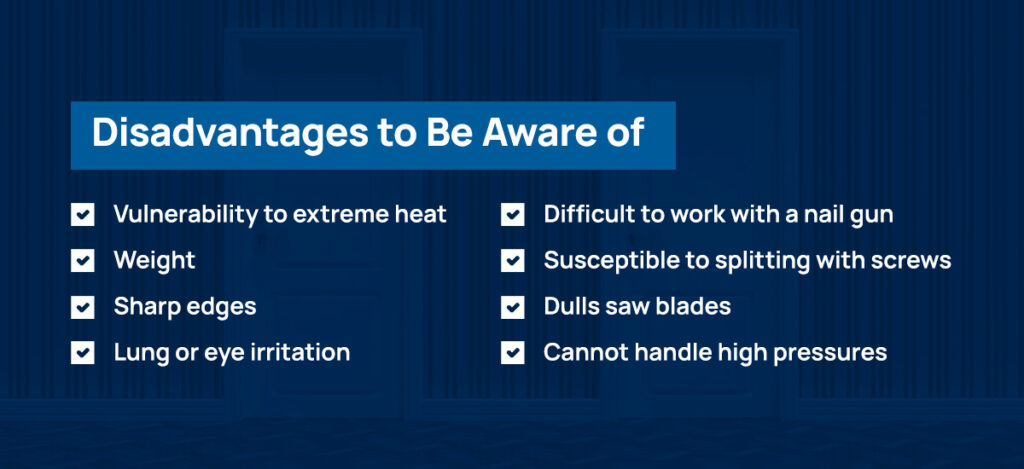 Disadvantages to Be Aware of

Vulnerability to extreme heat

Weight

Sharp edges

Lung or eye irritation

Difficult to work with a nail gun

Susceptible to splitting with screws

Dulls saw blades

Cannot handle high pressures